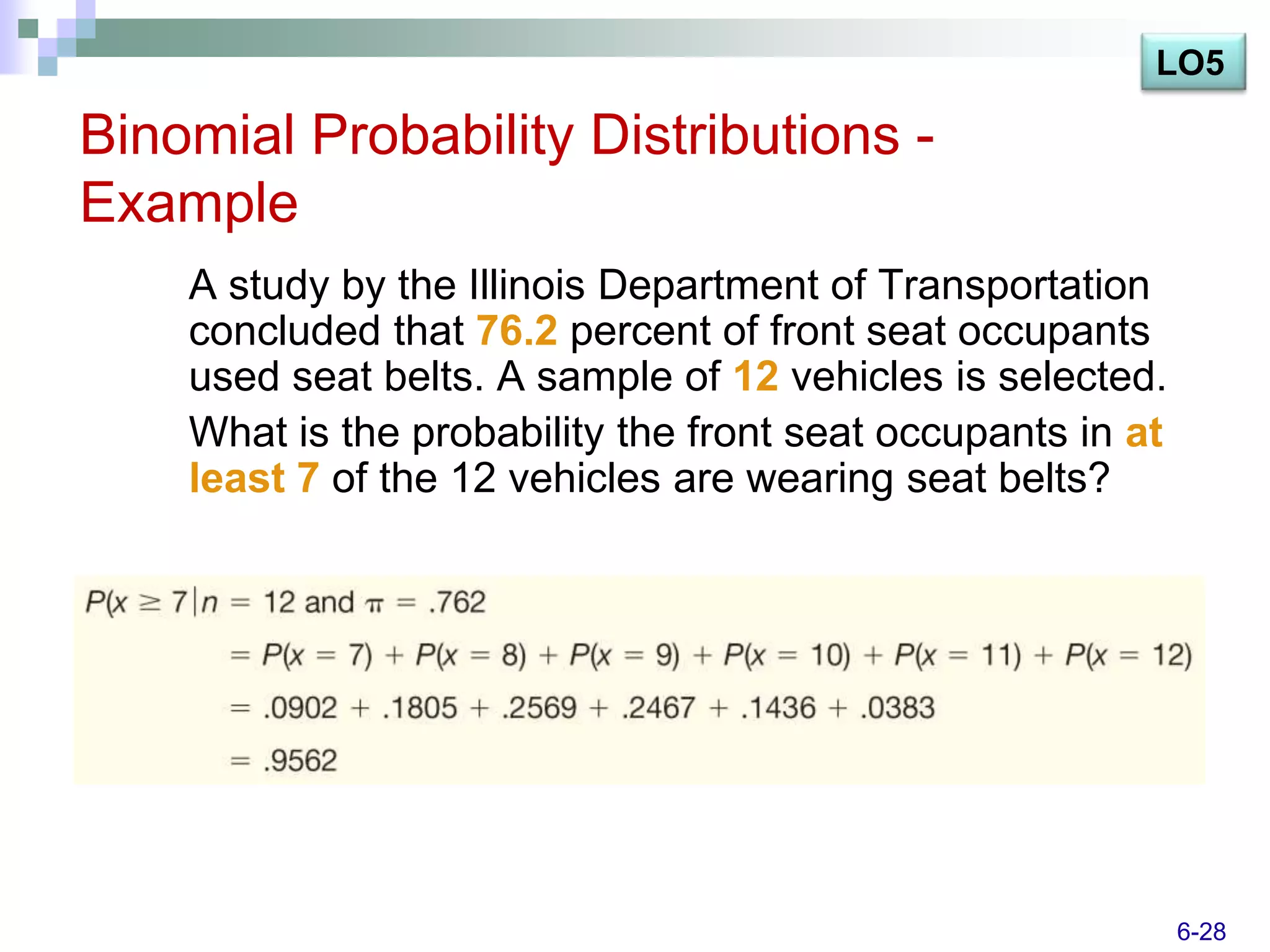 LO5

Binomial Probability Distributions - Example

A study by the Illinois Department of Transportation concluded that 76.2 percent of front seat occupants used seat belts. A sample of 12 vehicles is selected.

What is the probability the front seat occupants in at least 7 of the 12 vehicles are wearing seat belts?

$P(x \geq 7 | n = 12 \text{ and } \pi = .762$

$= P(x = 7) + P(x = 8) + P(x = 9) + P(x = 10) + P(x = 11) + P(x = 12)$

$= .0902 + .1805 + .2569 + .2467 + .1436 + .0383$

$= .9562$

6-28